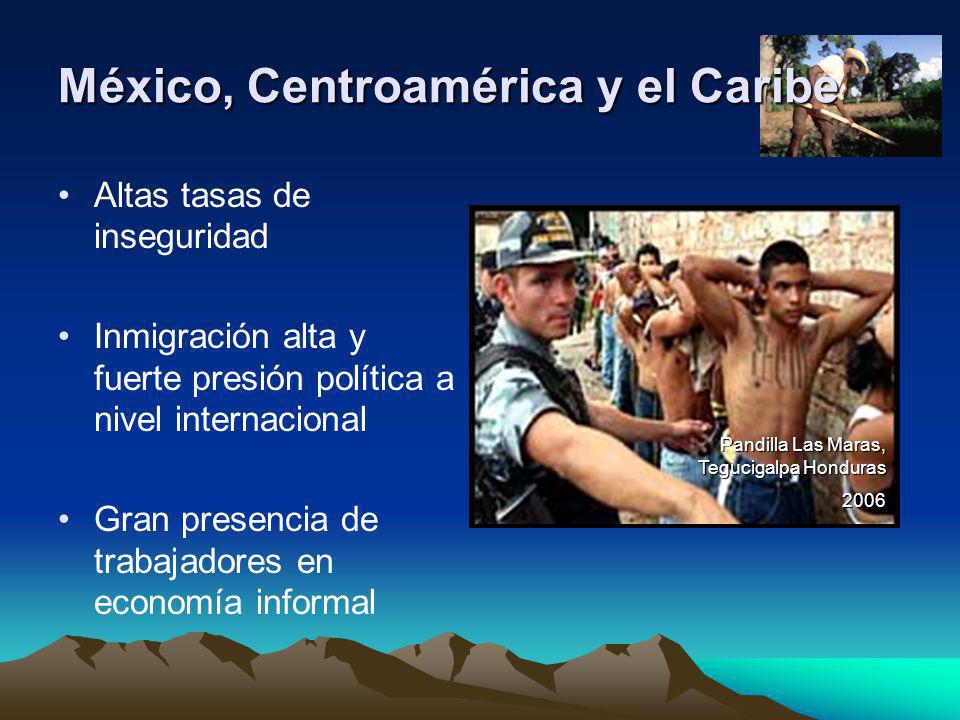 México, Centroamérica y el Caribe

• Altas tasas de inseguridad

• Inmigración alta y fuerte presión política a nivel internacional

• Gran presencia de trabajadores en economía informal

Pandilla Las Maras, Tegucigalpa Honduras
2006